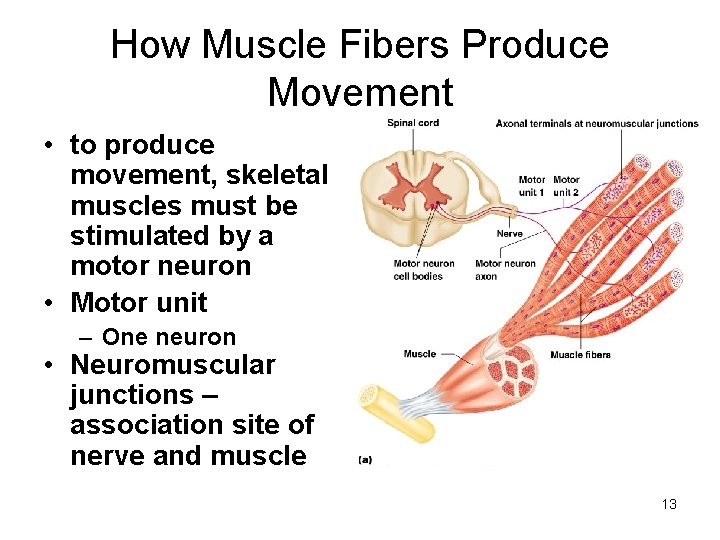 How Muscle Fibers Produce Movement

• to produce movement, skeletal muscles must be stimulated by a motor neuron
• Motor unit
– One neuron
• Neuromuscular junctions – association site of nerve and muscle

Spinal cord
Axonal terminals at neuromuscular junctions
Motor unit 1
Motor unit 2
Nerve
Motor neuron cell bodies
Motor neuron axon
Muscle
Muscle fibers
(a)

13